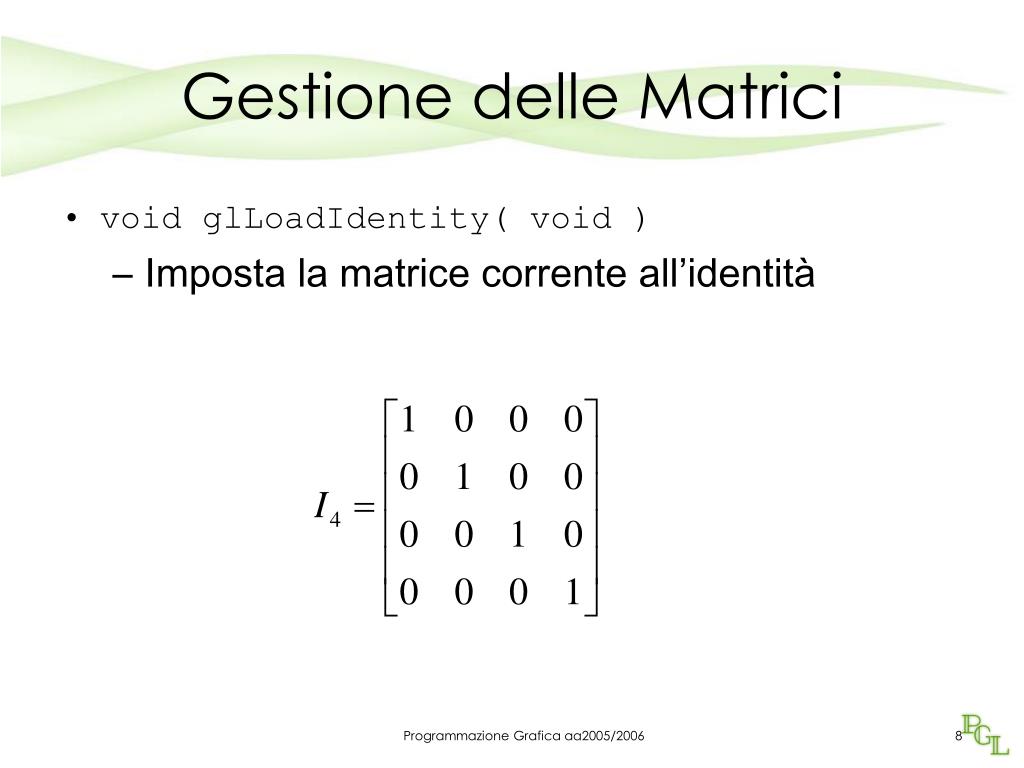 Gestione delle Matrici

• void glLoadIdentity( void )

– Imposta la matrice corrente all'identità

$I_4 = \begin{bmatrix} 1 & 0 & 0 & 0 \\ 0 & 1 & 0 & 0 \\ 0 & 0 & 1 & 0 \\ 0 & 0 & 0 & 1 \end{bmatrix}$

Programmazione Grafica aa2005/2006

8

PGL